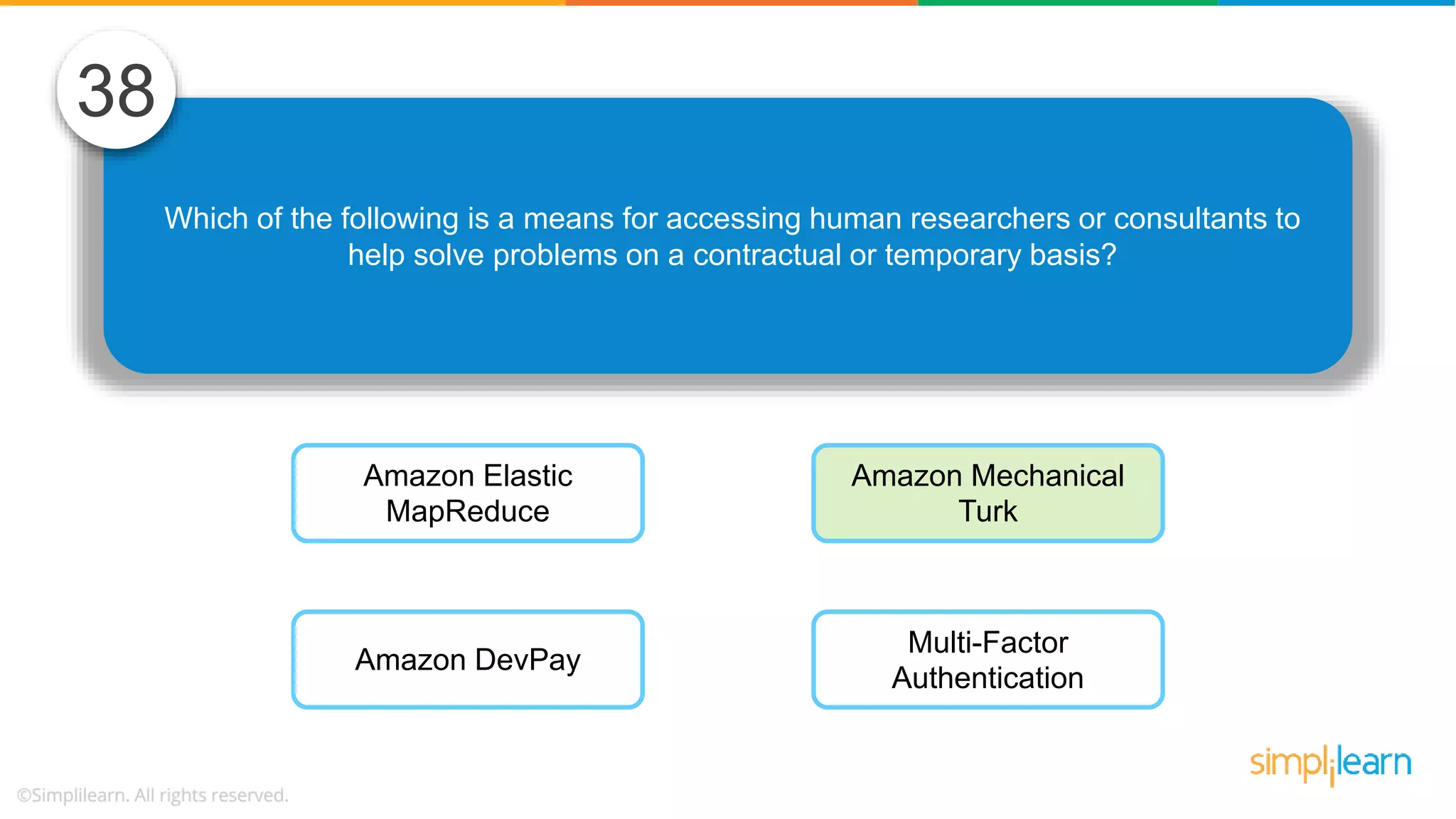 38

Which of the following is a means for accessing human researchers or consultants to help solve problems on a contractual or temporary basis?

Amazon Elastic MapReduce

Amazon Mechanical Turk

Amazon DevPay

Multi-Factor Authentication

©Simplilearn. All rights reserved.

simplilearn